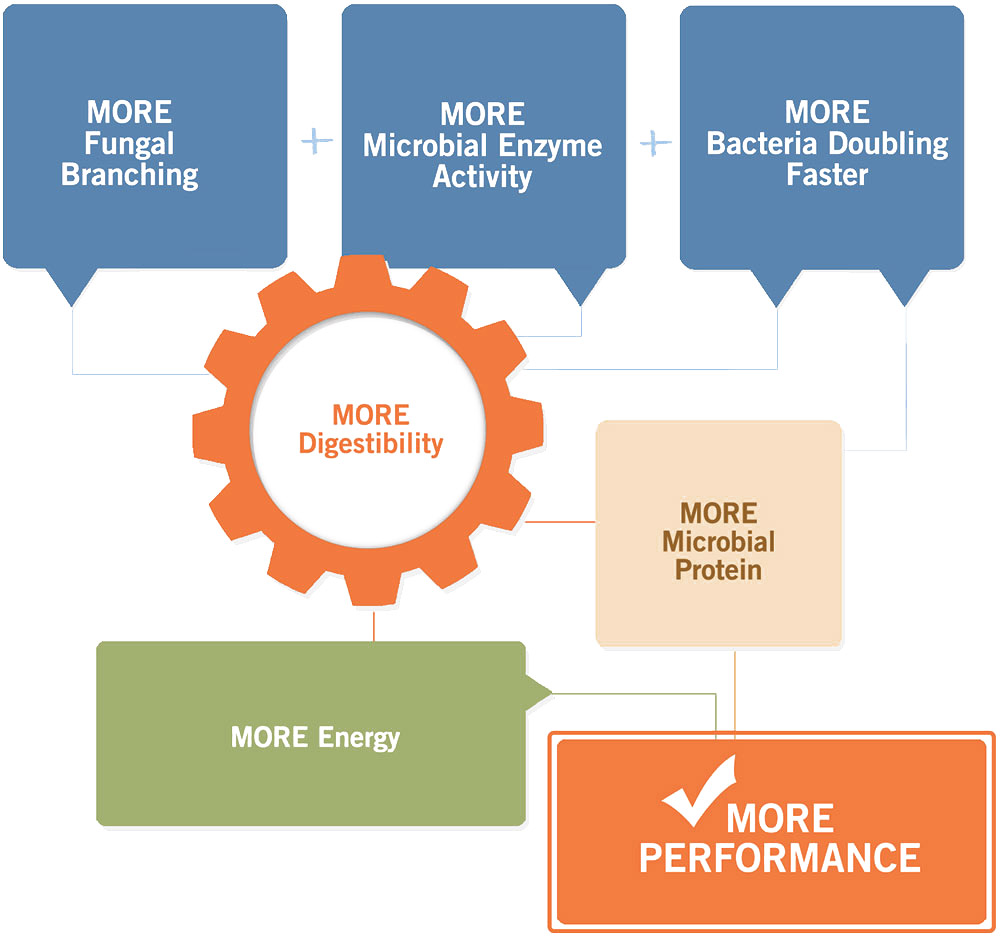 MORE Fungal Branching

+

MORE Microbial Enzyme Activity

+

MORE Bacteria Doubling Faster

MORE Digestibility

MORE Microbial Protein

MORE Energy

MORE PERFORMANCE